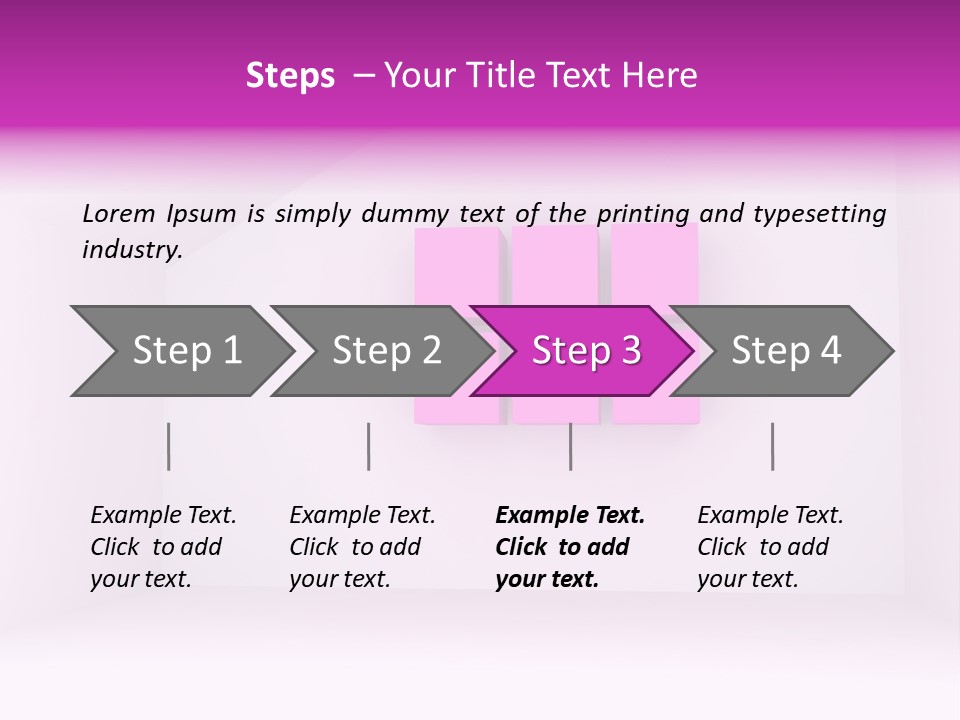 Steps – Your Title Text Here

Lorem Ipsum is simply dummy text of the printing and typesetting industry.

Step 1

Step 2

Step 3

Step 4

Example Text. Click to add your text.

Example Text. Click to add your text.

Example Text. Click to add your text.

Example Text. Click to add your text.